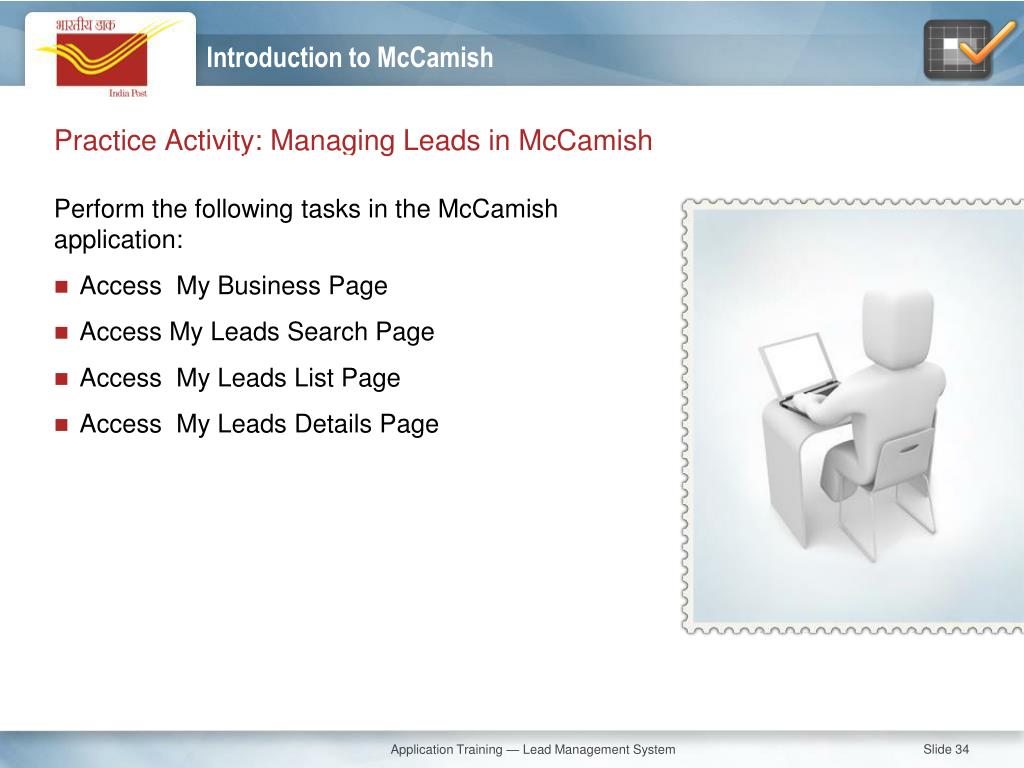 भारतीय डाक
India Post

Introduction to McCamish

Practice Activity: Managing Leads in McCamish

Perform the following tasks in the McCamish application:

- Access My Business Page
- Access My Leads Search Page
- Access My Leads List Page
- Access My Leads Details Page

Application Training — Lead Management System

Slide 34